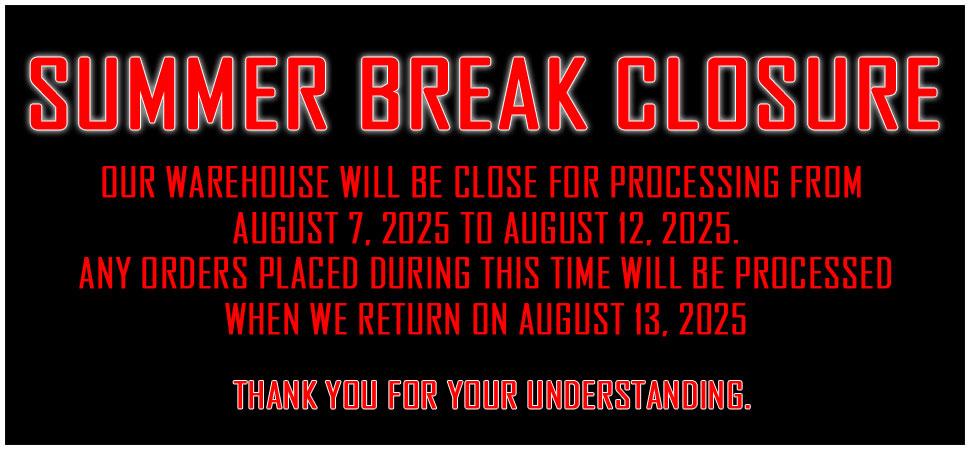 SUMMER BREAK CLOSURE

OUR WAREHOUSE WILL BE CLOSE FOR PROCESSING FROM AUGUST 7, 2025 TO AUGUST 12, 2025.
ANY ORDERS PLACED DURING THIS TIME WILL BE PROCESSED WHEN WE RETURN ON AUGUST 13, 2025

THANK YOU FOR YOUR UNDERSTANDING.